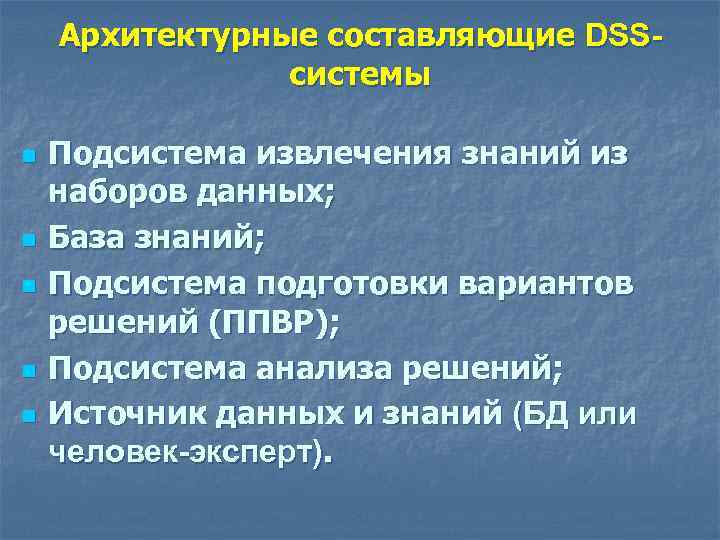 Архитектурные составляющие DSS-системы

- Подсистема извлечения знаний из наборов данных;
- База знаний;
- Подсистема подготовки вариантов решений (ППВР);
- Подсистема анализа решений;
- Источник данных и знаний (БД или человек-эксперт).